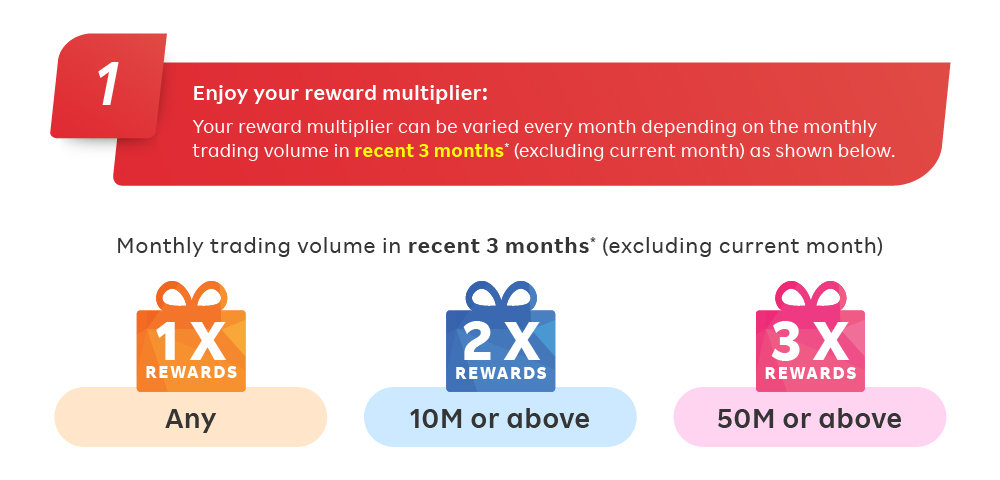 1

Enjoy your reward multiplier:

Your reward multiplier can be varied every month depending on the monthly trading volume in recent 3 months* (excluding current month) as shown below.

Monthly trading volume in recent 3 months* (excluding current month)

1X REWARDS

Any

2X REWARDS

10M or above

3X REWARDS

50M or above